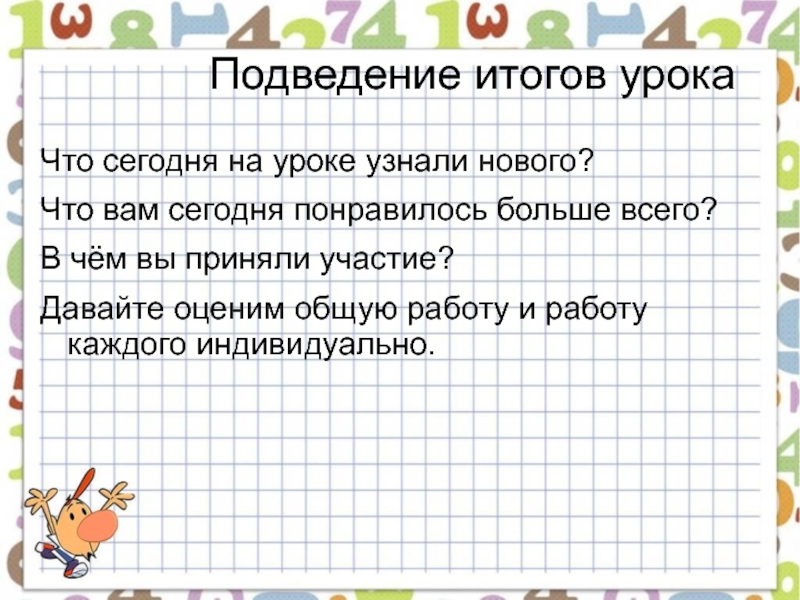 Подведение итогов урока

Что сегодня на уроке узнали нового?

Что вам сегодня понравилось больше всего?

В чём вы приняли участие?

Давайте оценим общую работу и работу каждого индивидуально.